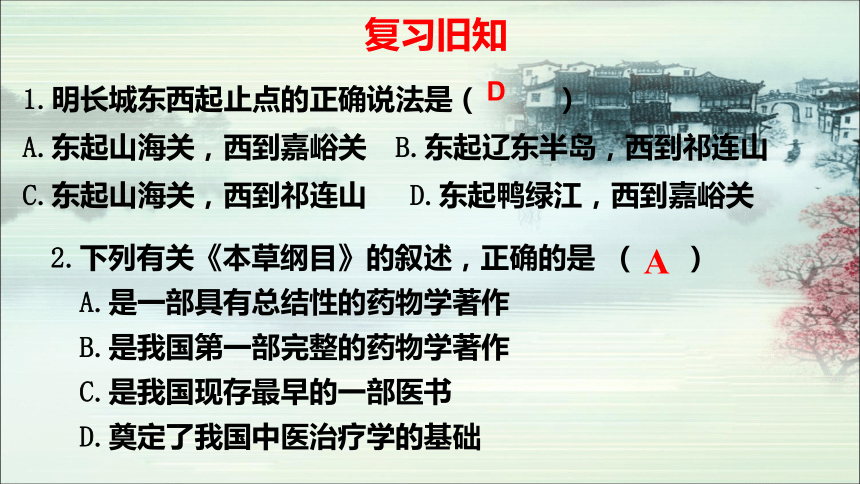 复习旧知

1. 明长城东西起止点的正确说法是（ D ）

A. 东起山海关，西到嘉峪关　B. 东起辽东半岛，西到祁连山

C. 东起山海关，西到祁连山　D. 东起鸭绿江，西到嘉峪关

2. 下列有关《本草纲目》的叙述，正确的是 （ A ）

A. 是一部具有总结性的药物学著作

B. 是我国第一部完整的药物学著作

C. 是我国现存最早的一部医书

D. 奠定了我国中医治疗学的基础